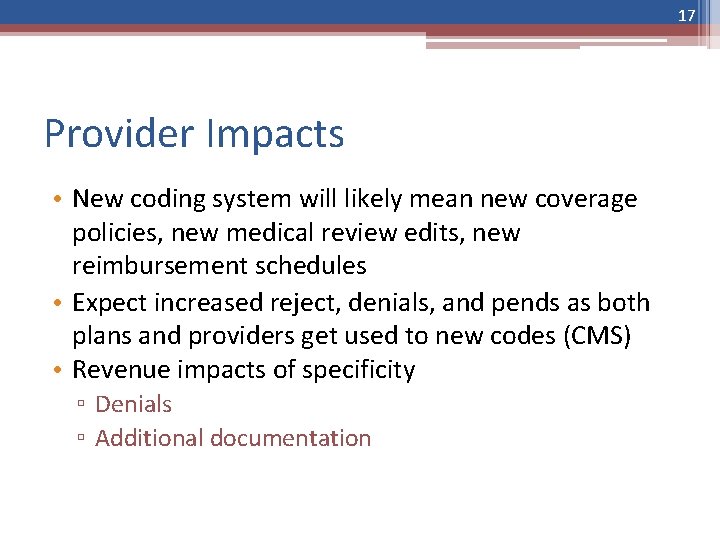 17

Provider Impacts

• New coding system will likely mean new coverage policies, new medical review edits, new reimbursement schedules
• Expect increased reject, denials, and pends as both plans and providers get used to new codes (CMS)
• Revenue impacts of specificity
▫ Denials
▫ Additional documentation